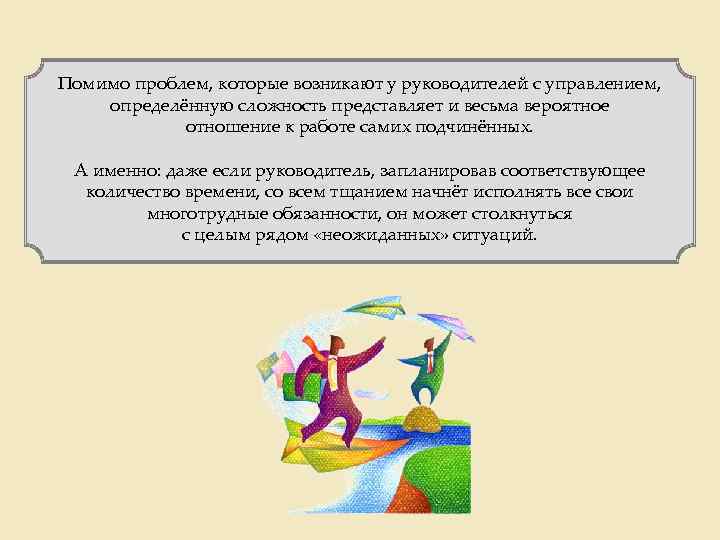 Помимо проблем, которые возникают у руководителей с управлением, определённую сложность представляет и весьма вероятное отношение к работе самих подчинённых.

А именно: даже если руководитель, запланировав соответствующее количество времени, со всем тщанием начнёт исполнять все свои многотрудные обязанности, он может столкнуться с целым рядом «неожиданных» ситуаций.